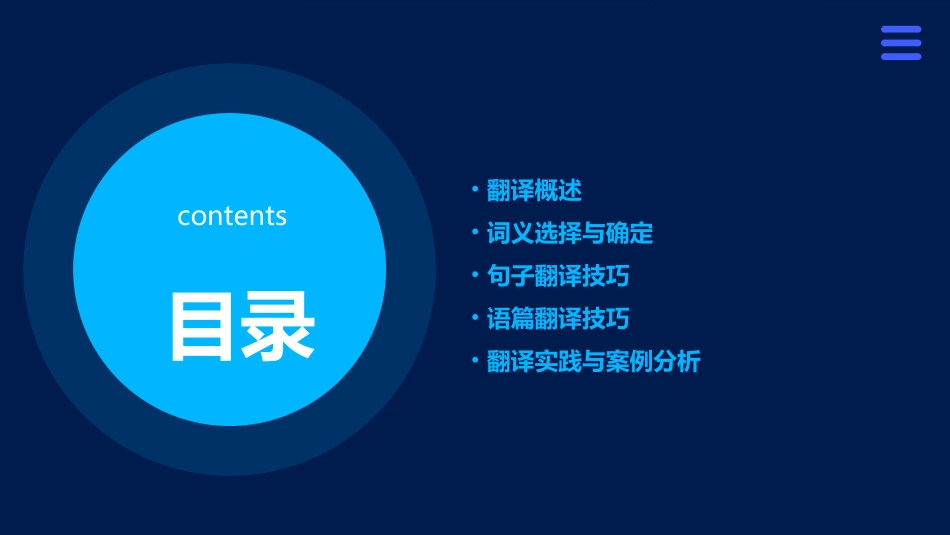 contents

目录

• 翻译概述
• 词义选择与确定
• 句子翻译技巧
• 语篇翻译技巧
• 翻译实践与案例分析